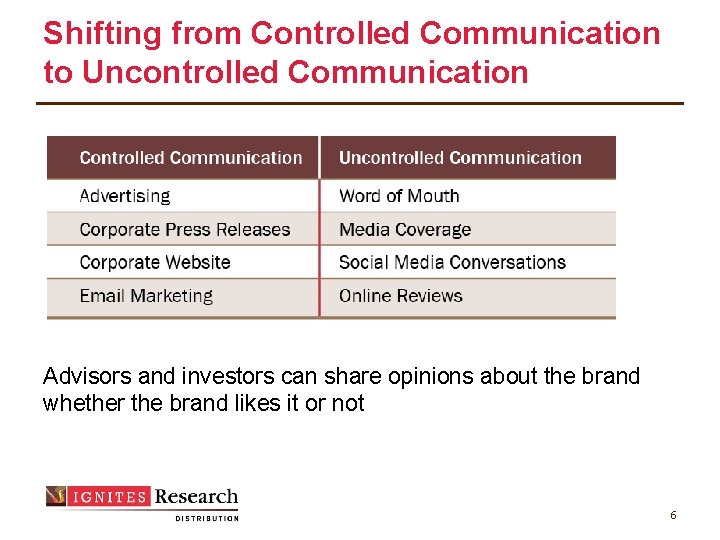 Shifting from Controlled Communication to Uncontrolled Communication

| Controlled Communication | Uncontrolled Communication |
|---|---|
| Advertising | Word of Mouth |
| Corporate Press Releases | Media Coverage |
| Corporate Website | Social Media Conversations |
| Email Marketing | Online Reviews |

Advisors and investors can share opinions about the brand whether the brand likes it or not

IGNITES Research
DISTRIBUTION

6